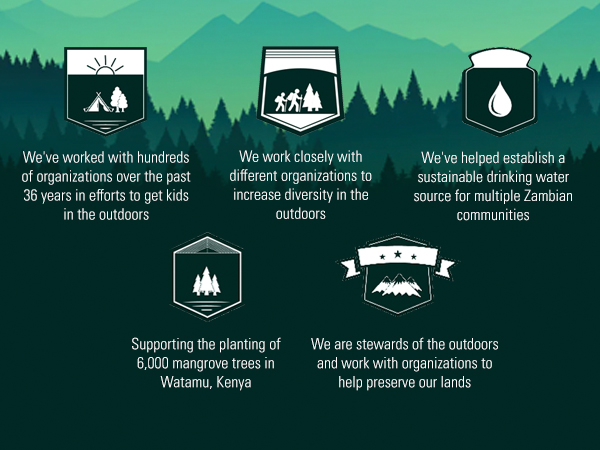 We've worked with hundreds of organizations over the past 36 years in efforts to get kids in the outdoors

We work closely with different organizations to increase diversity in the outdoors

We've helped establish a sustainable drinking water source for multiple Zambian communities

Supporting the planting of 6,000 mangrove trees in Watamu, Kenya

We are stewards of the outdoors and work with organizations to help preserve our lands